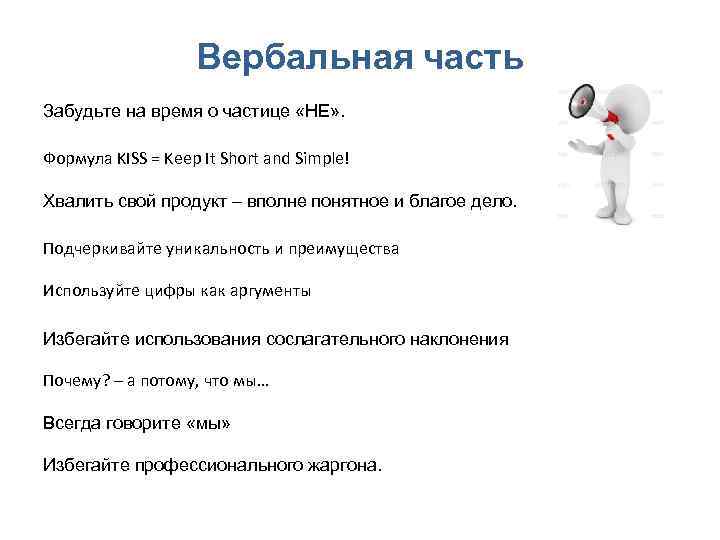 Вербальная часть

Забудьте на время о частице «НЕ».

Формула KISS = Keep It Short and Simple!

Хвалить свой продукт – вполне понятное и благое дело.

Подчеркивайте уникальность и преимущества

Используйте цифры как аргументы

Избегайте использования сослагательного наклонения

Почему? – а потому, что мы…

Всегда говорите «мы»

Избегайте профессионального жаргона.